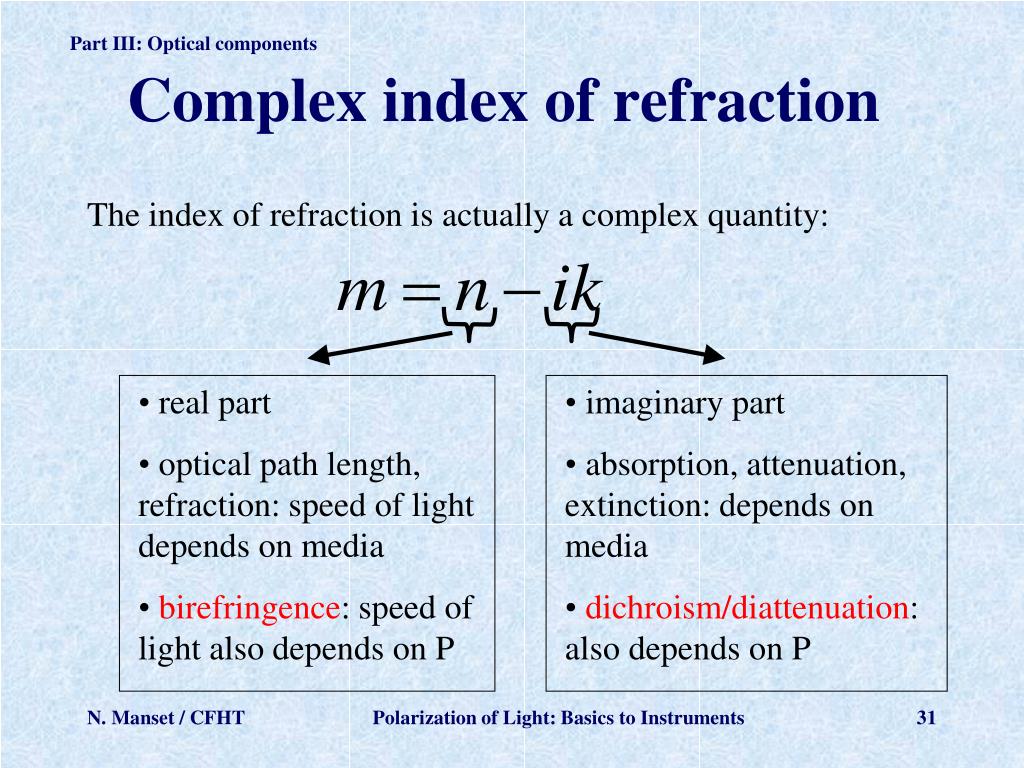 Part III: Optical components

Complex index of refraction

The index of refraction is actually a complex quantity:

$m = n - ik$

• real part

• optical path length, refraction: speed of light depends on media

• birefringence: speed of light also depends on P

• imaginary part

• absorption, attenuation, extinction: depends on media

• dichroism/diattenuation: also depends on P

N. Manset / CFHT

Polarization of Light: Basics to Instruments

31